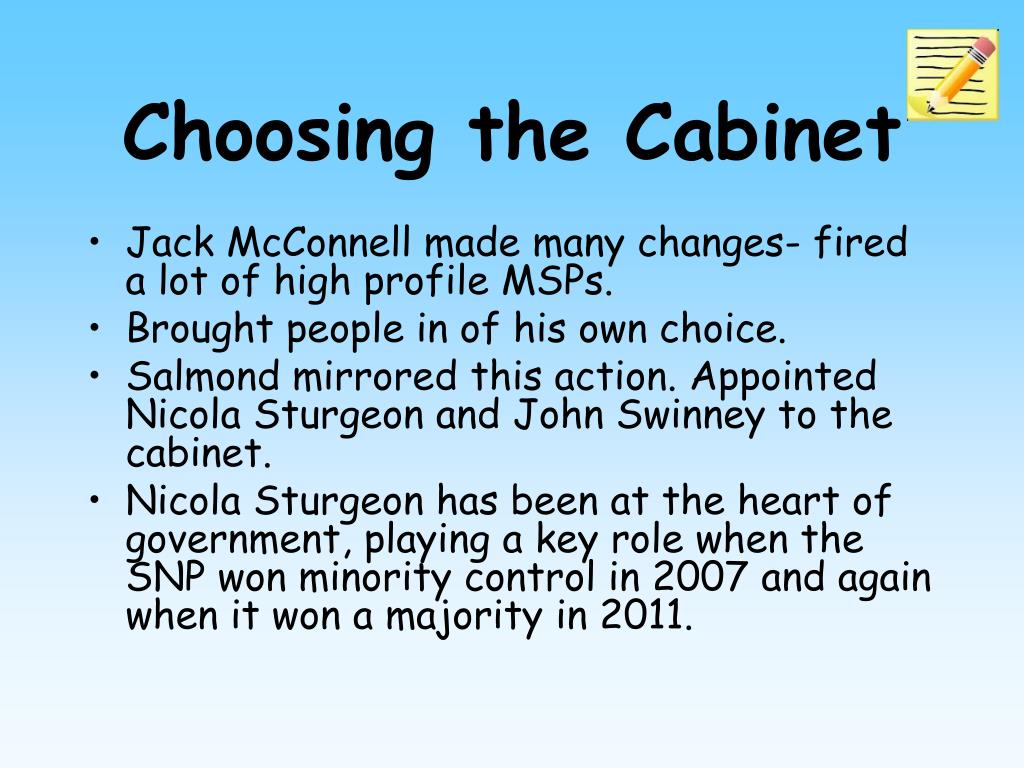 Choosing the Cabinet

• Jack McConnell made many changes- fired a lot of high profile MSPs.
• Brought people in of his own choice.
• Salmond mirrored this action. Appointed Nicola Sturgeon and John Swinney to the cabinet.
• Nicola Sturgeon has been at the heart of government, playing a key role when the SNP won minority control in 2007 and again when it won a majority in 2011.